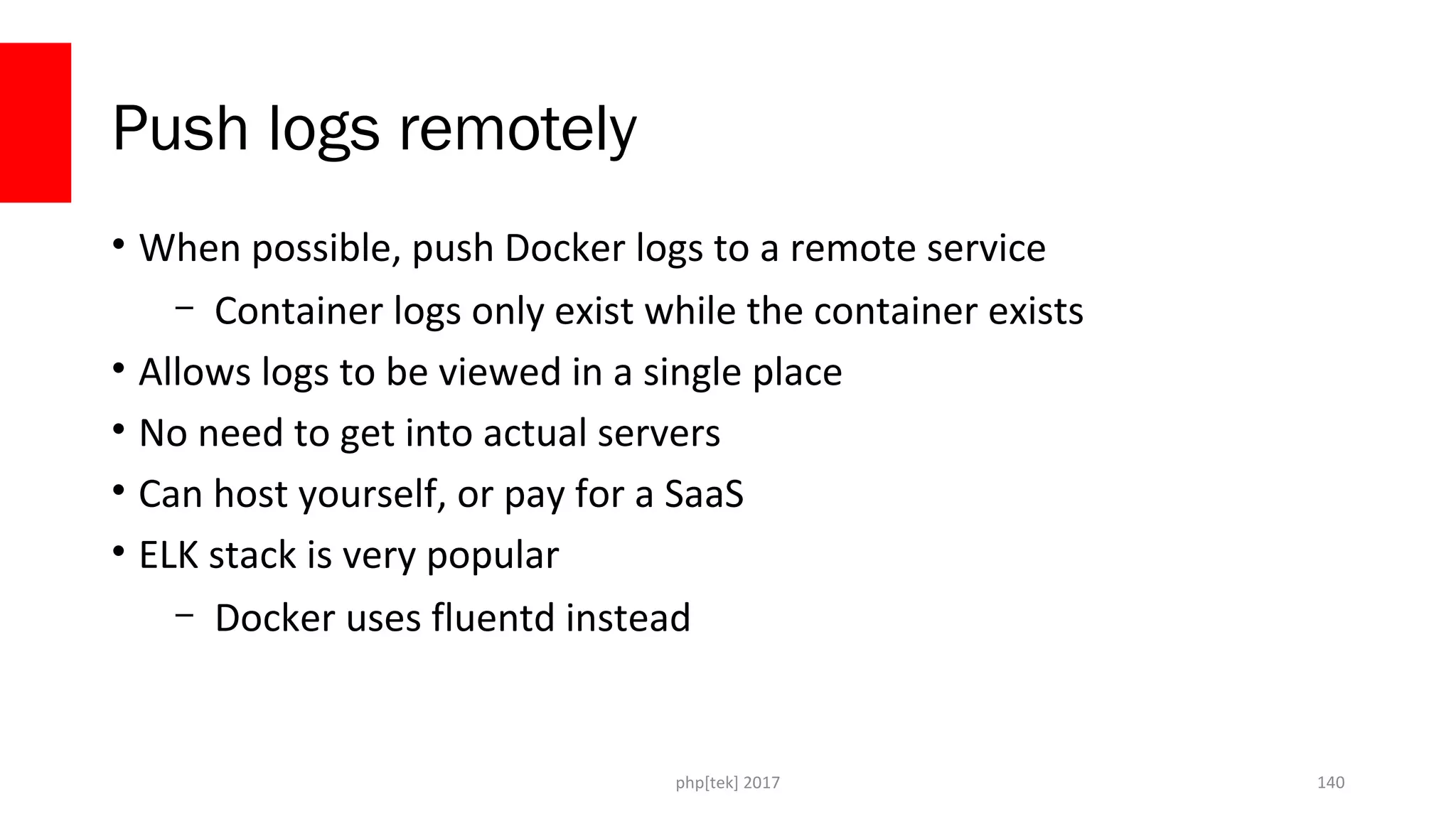 Push logs remotely

• When possible, push Docker logs to a remote service
 – Container logs only exist while the container exists
• Allows logs to be viewed in a single place
• No need to get into actual servers
• Can host yourself, or pay for a SaaS
• ELK stack is very popular
 – Docker uses fluentd instead

php[tek] 2017

140